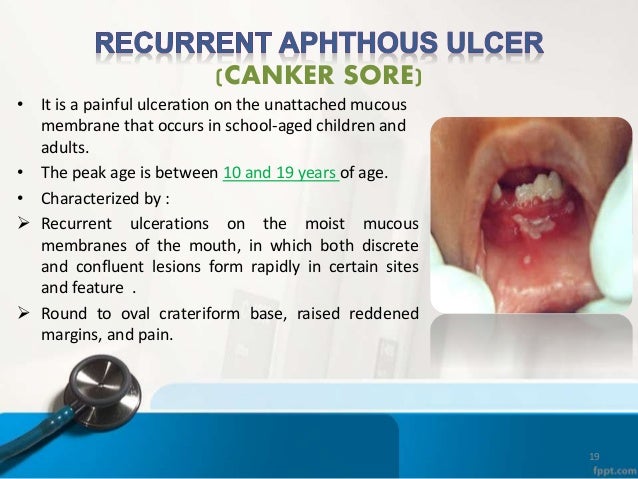 RECURRENT APHTHOUS ULCER
(CANKER SORE)

• It is a painful ulceration on the unattached mucous membrane that occurs in school-aged children and adults.
• The peak age is between 10 and 19 years of age.
• Characterized by :
➢ Recurrent ulcerations on the moist mucous membranes of the mouth, in which both discrete and confluent lesions form rapidly in certain sites and feature .
➢ Round to oval crateriform base, raised reddened margins, and pain.

19
fppt.com